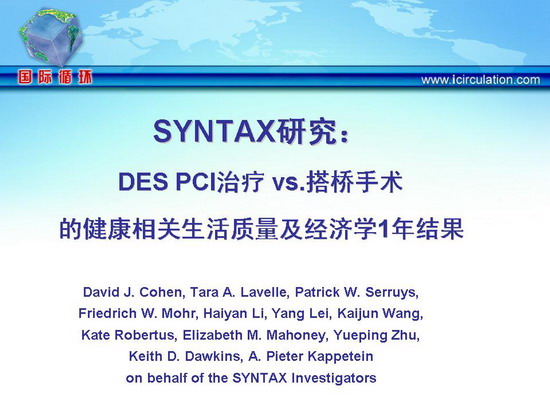 国际循环

www.icirculation.com

SYNTAX研究：

DES PCI治疗 vs.搭桥手术

的健康相关生活质量及经济学1年结果

David J. Cohen, Tara A. Lavelle, Patrick W. Serruys, Friedrich W. Mohr, Haiyan Li, Yang Lei, Kaijun Wang, Kate Robertus, Elizabeth M. Mahoney, Yueping Zhu, Keith D. Dawkins, A. Pieter Kappetein on behalf of the SYNTAX Investigators